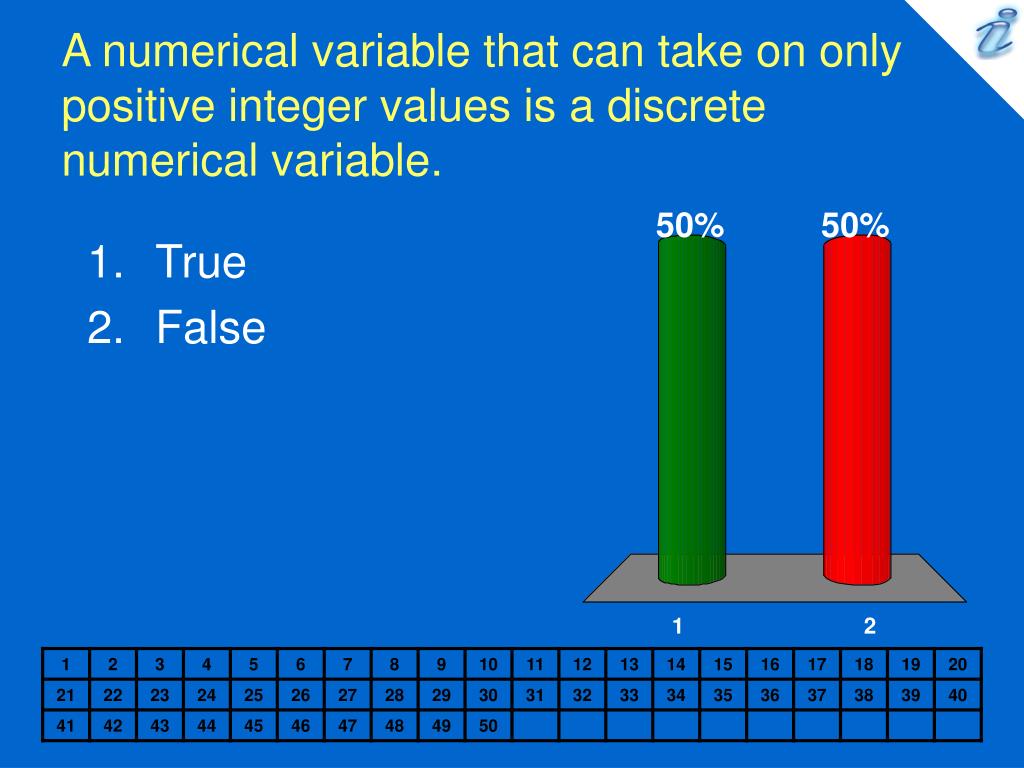 A numerical variable that can take on only positive integer values is a discrete numerical variable.

1. True
2. False

50%
50%

1
2

| 1 | 2 | 3 | 4 | 5 | 6 | 7 | 8 | 9 | 10 | 11 | 12 | 13 | 14 | 15 | 16 | 17 | 18 | 19 | 20 |
|---|---|---|---|---|---|---|---|---|---|---|---|---|---|---|---|---|---|---|---|
| 21 | 22 | 23 | 24 | 25 | 26 | 27 | 28 | 29 | 30 | 31 | 32 | 33 | 34 | 35 | 36 | 37 | 38 | 39 | 40 |
| 41 | 42 | 43 | 44 | 45 | 46 | 47 | 48 | 49 | 50 | | | | | | | | | | |